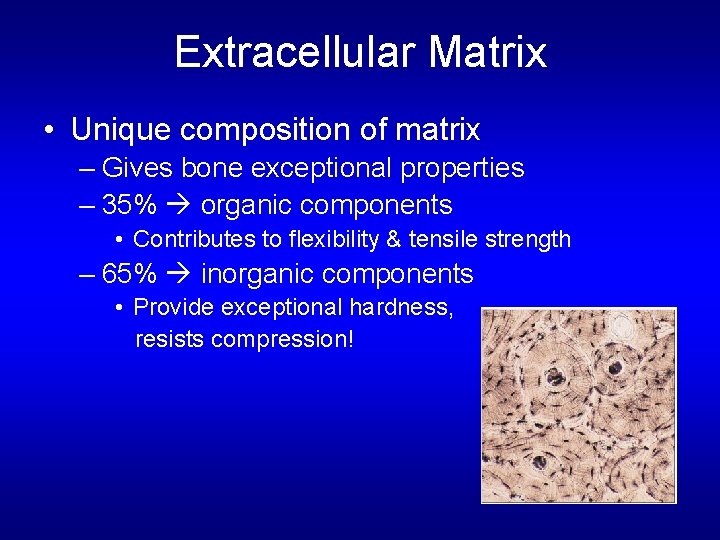 Extracellular Matrix

• Unique composition of matrix
– Gives bone exceptional properties
– 35% → organic components
• Contributes to flexibility & tensile strength
– 65% → inorganic components
• Provide exceptional hardness, resists compression!